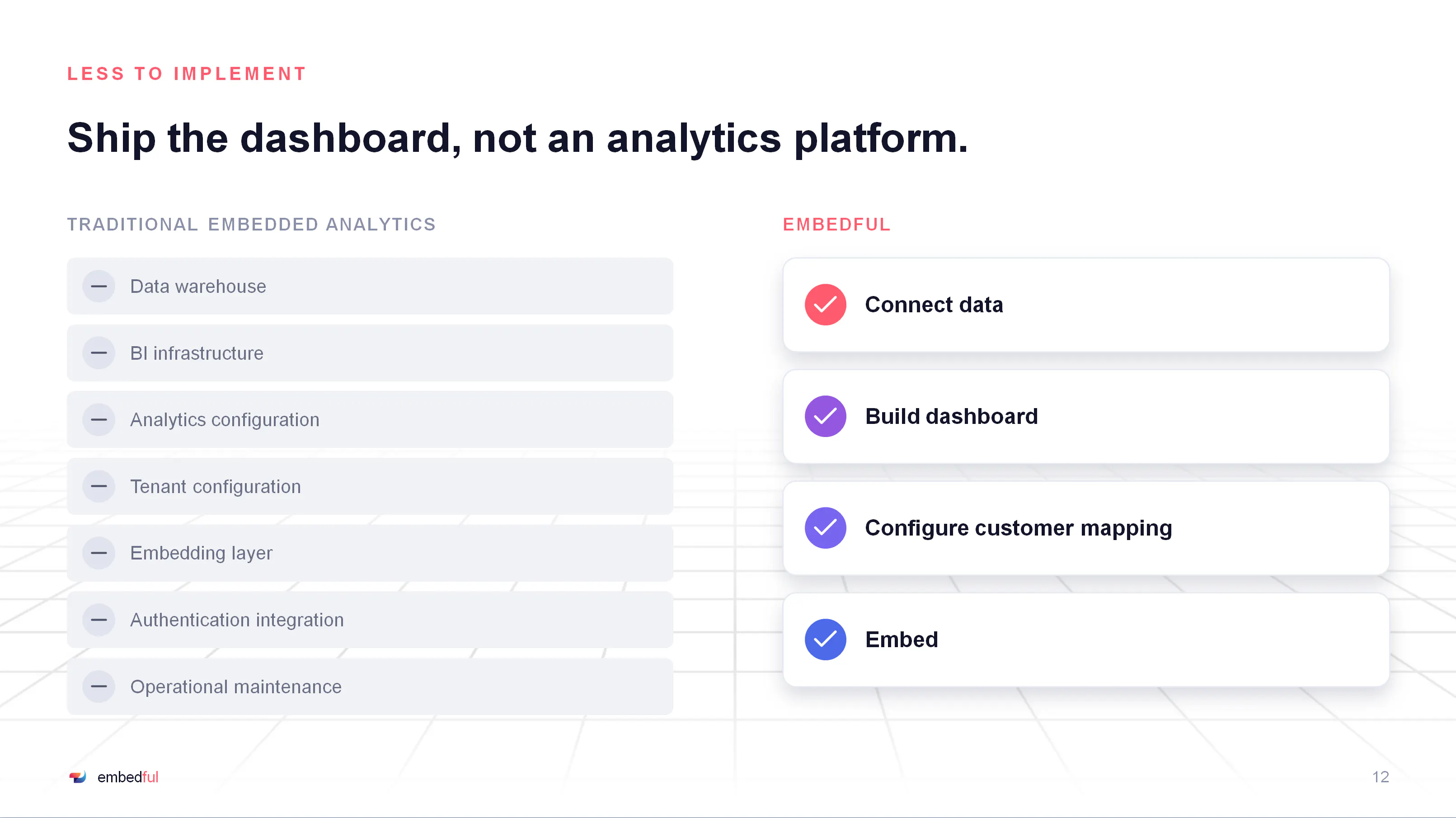 LESS TO IMPLEMENT

Ship the dashboard, not an analytics platform.

TRADITIONAL EMBEDDED ANALYTICS

Data warehouse

BI infrastructure

Analytics configuration

Tenant configuration

Embedding layer

Authentication integration

Operational maintenance

EMBEDFUL

Connect data

Build dashboard

Configure customer mapping

Embed

embedful

12